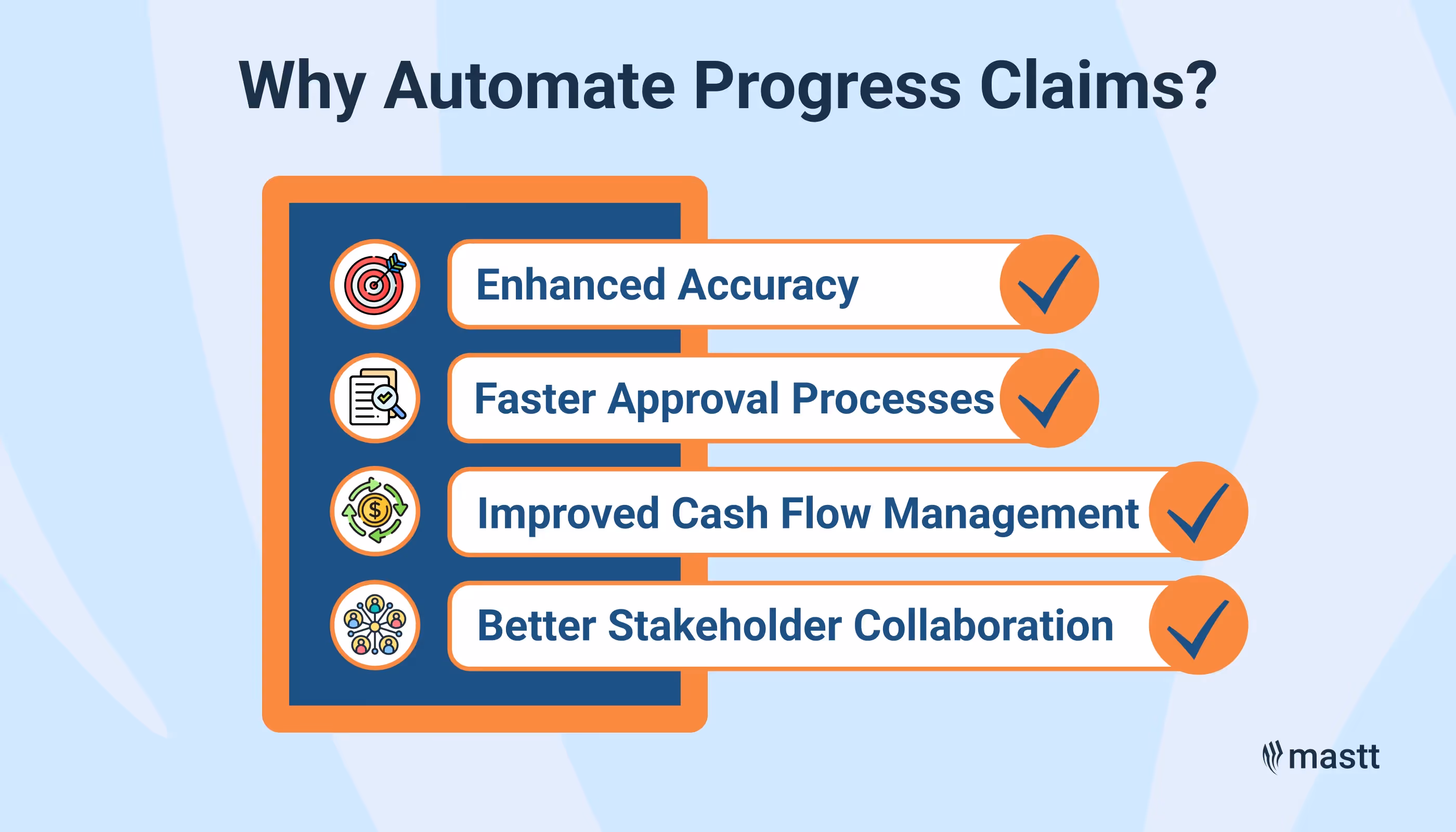 Why Automate Progress Claims?

Enhanced Accuracy

Faster Approval Processes

Improved Cash Flow Management

Better Stakeholder Collaboration

mastt